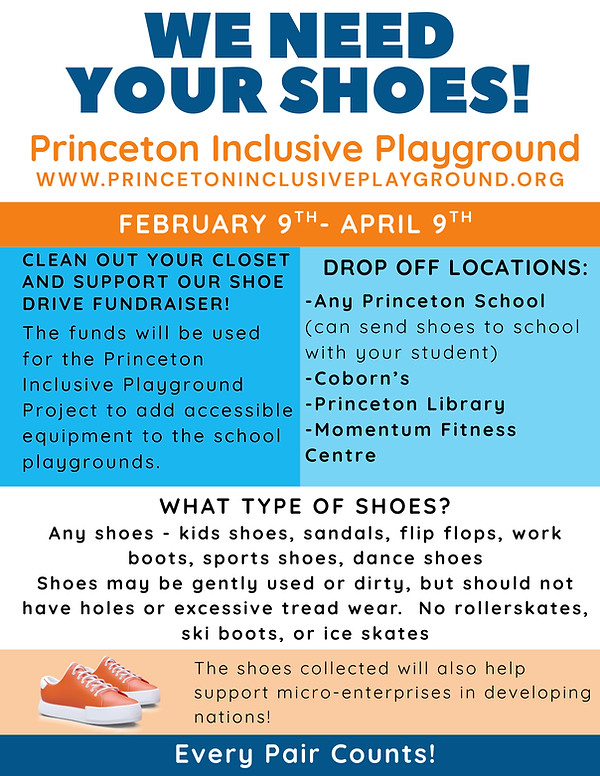 WE NEED YOUR SHOES!

Princeton Inclusive Playground
WWW.PRINCETONINCLUSIVEPLAYGROUND.ORG

FEBRUARY 9$^{TH}$- APRIL 9$^{TH}$

CLEAN OUT YOUR CLOSET AND SUPPORT OUR SHOE DRIVE FUNDRAISER!

The funds will be used for the Princeton Inclusive Playground Project to add accessible equipment to the school playgrounds.

DROP OFF LOCATIONS:

-Any Princeton School (can send shoes to school with your student)
-Coborn's
-Princeton Library
-Momentum Fitness Centre

WHAT TYPE OF SHOES?

Any shoes - kids shoes, sandals, flip flops, work boots, sports shoes, dance shoes
Shoes may be gently used or dirty, but should not have holes or excessive tread wear. No rollerskates, ski boots, or ice skates

The shoes collected will also help support micro-enterprises in developing nations!

Every Pair Counts!